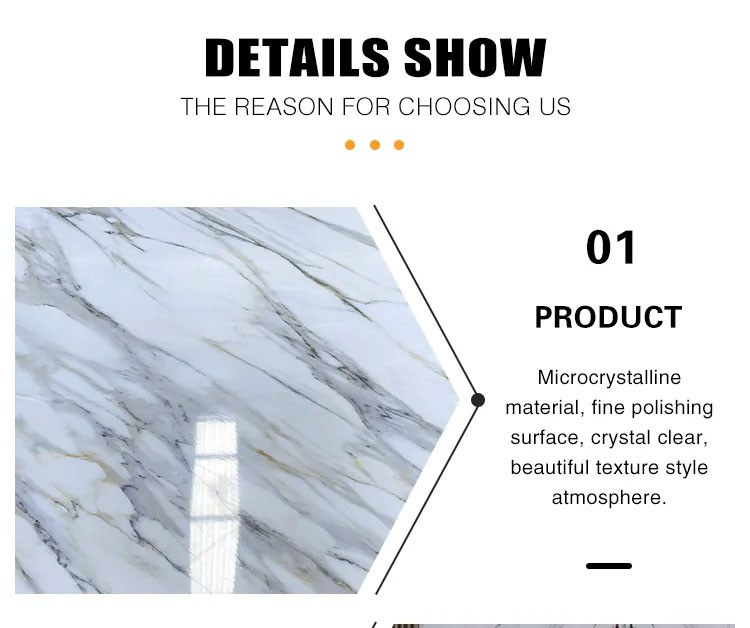 DETAILS SHOW
THE REASON FOR CHOOSING US

01
PRODUCT

Microcrystalline material, fine polishing surface, crystal clear, beautiful texture style atmosphere.